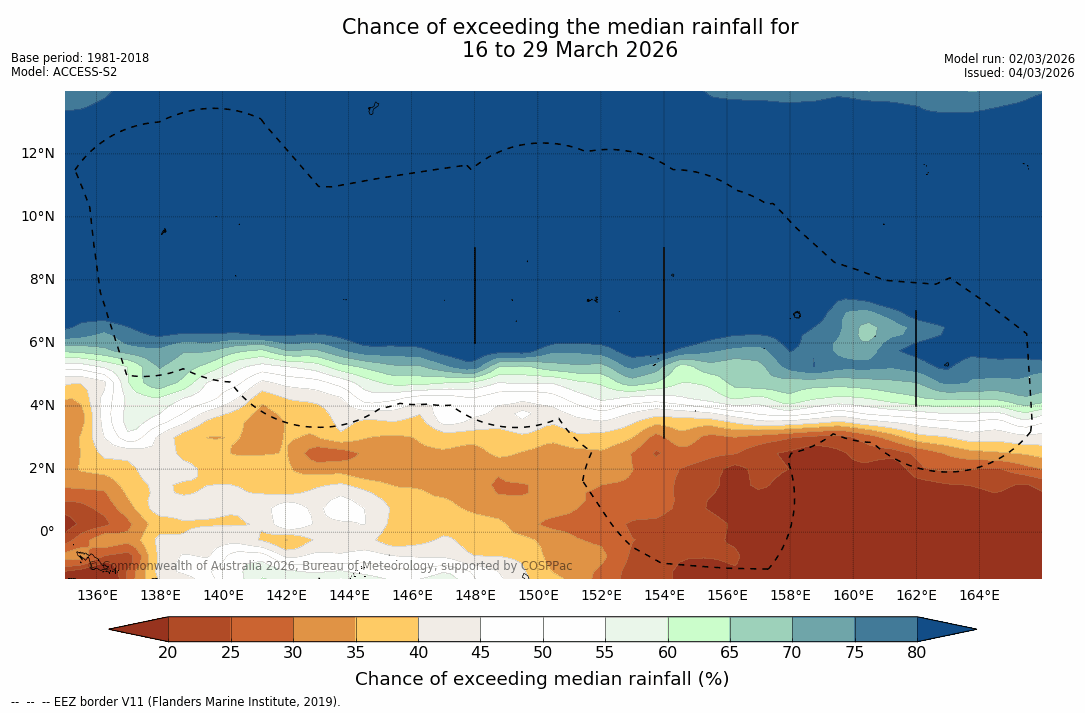 Chance of exceeding the median rainfall for
16 to 29 March 2026

Base period: 1981-2018
Model: ACCESS-S2

Model run: 02/03/2026
Issued: 04/03/2026

12°N
10°N
8°N
6°N
4°N
2°N
0°

© Commonwealth of Australia 2026, Bureau of Meteorology, supported by COSPPac

136°E 138°E 140°E 142°E 144°E 146°E 148°E 150°E 152°E 154°E 156°E 158°E 160°E 162°E 164°E

20 25 30 35 40 45 50 55 60 65 70 75 80

Chance of exceeding median rainfall (%)

-- -- -- EEZ border V11 (Flanders Marine Institute, 2019).